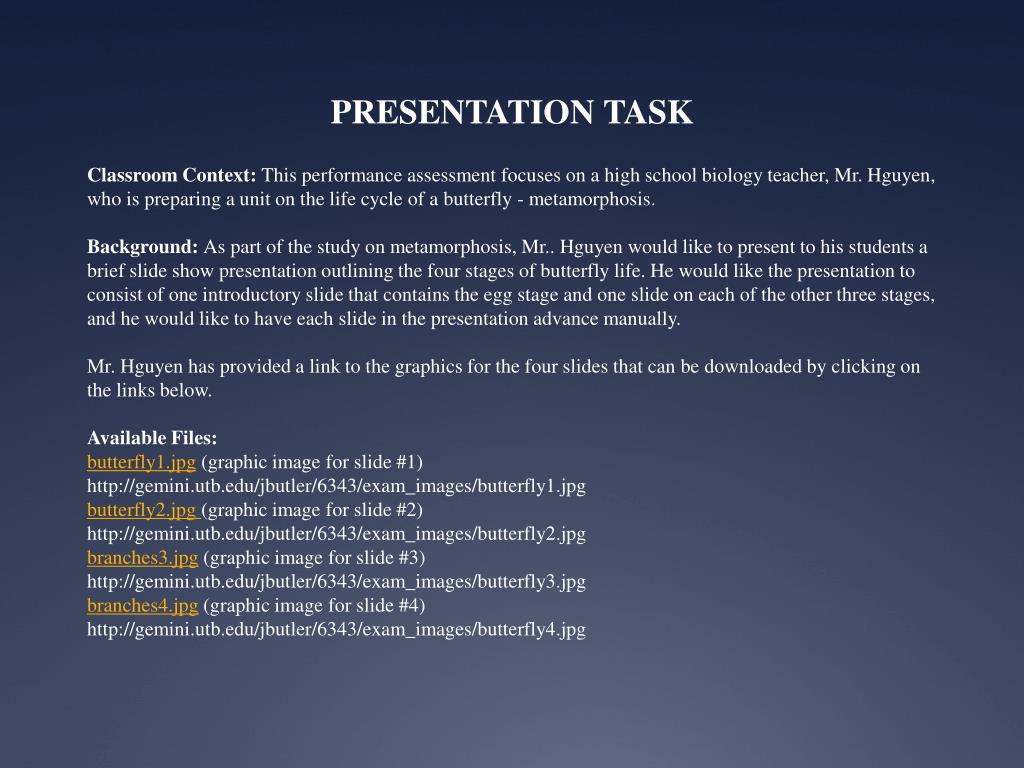 PRESENTATION TASK

Classroom Context: This performance assessment focuses on a high school biology teacher, Mr. Hguyen, who is preparing a unit on the life cycle of a butterfly - metamorphosis.

Background: As part of the study on metamorphosis, Mr.. Hguyen would like to present to his students a brief slide show presentation outlining the four stages of butterfly life. He would like the presentation to consist of one introductory slide that contains the egg stage and one slide on each of the other three stages, and he would like to have each slide in the presentation advance manually.

Mr. Hguyen has provided a link to the graphics for the four slides that can be downloaded by clicking on the links below.

Available Files:
butterfly1.jpg (graphic image for slide #1)
http://gemini.utb.edu/jbutler/6343/exam_images/butterfly1.jpg
butterfly2.jpg (graphic image for slide #2)
http://gemini.utb.edu/jbutler/6343/exam_images/butterfly2.jpg
branches3.jpg (graphic image for slide #3)
http://gemini.utb.edu/jbutler/6343/exam_images/butterfly3.jpg
branches4.jpg (graphic image for slide #4)
http://gemini.utb.edu/jbutler/6343/exam_images/butterfly4.jpg